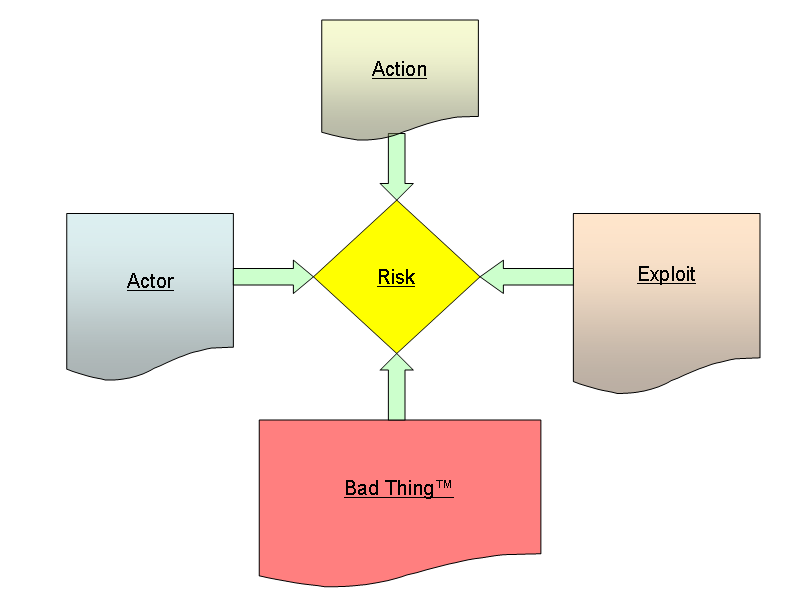 Action

Actor

Risk

Exploit

Bad Thing™